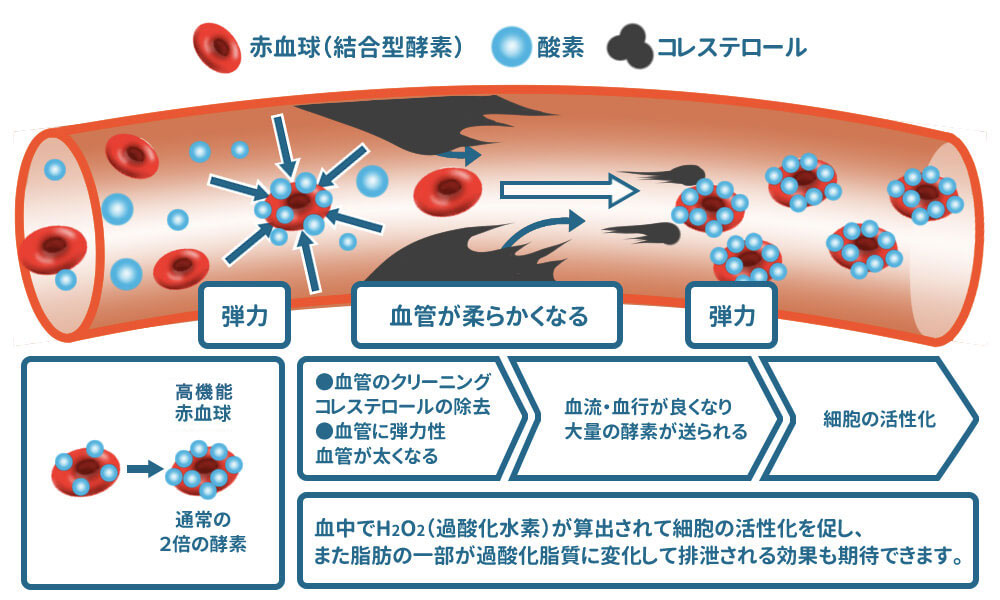 赤血球（結合型酵素） 酸素 コレステロール

弾力

血管が柔らかくなる

弾力

高機能
赤血球

通常の
2倍の酵素

●血管のクリーニング
コレステロールの除去
●血管に弾力性
血管が太くなる

血流・血行が良くなり
大量の酵素が送られる

細胞の活性化

血中で$H_2O_2$（過酸化水素）が算出されて細胞の活性化を促し、
また脂肪の一部が過酸化脂質に変化して排泄される効果も期待できます。